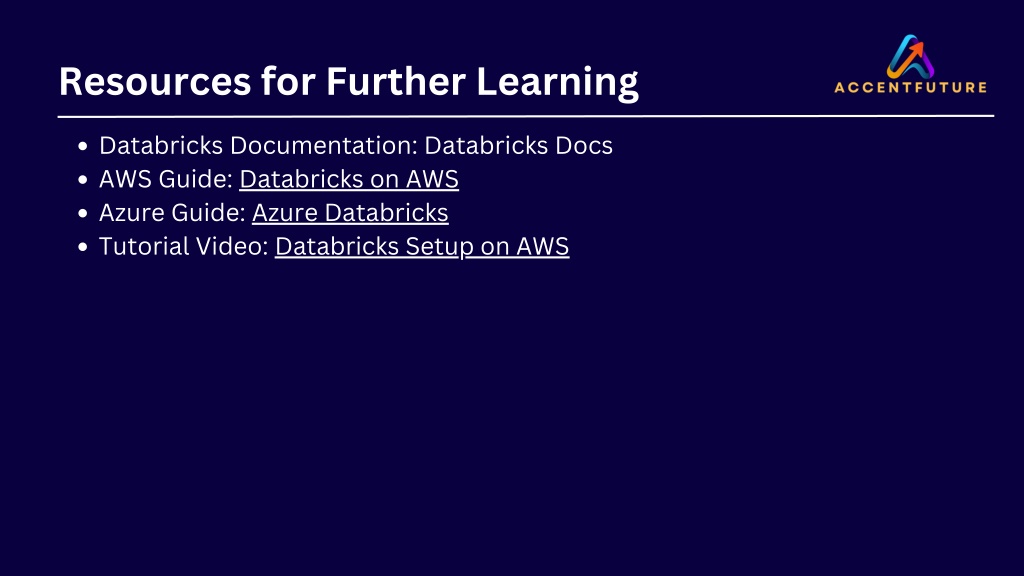 Resources for Further Learning

ACCENTFUTURE

- Databricks Documentation: Databricks Docs
- AWS Guide: Databricks on AWS
- Azure Guide: Azure Databricks
- Tutorial Video: Databricks Setup on AWS